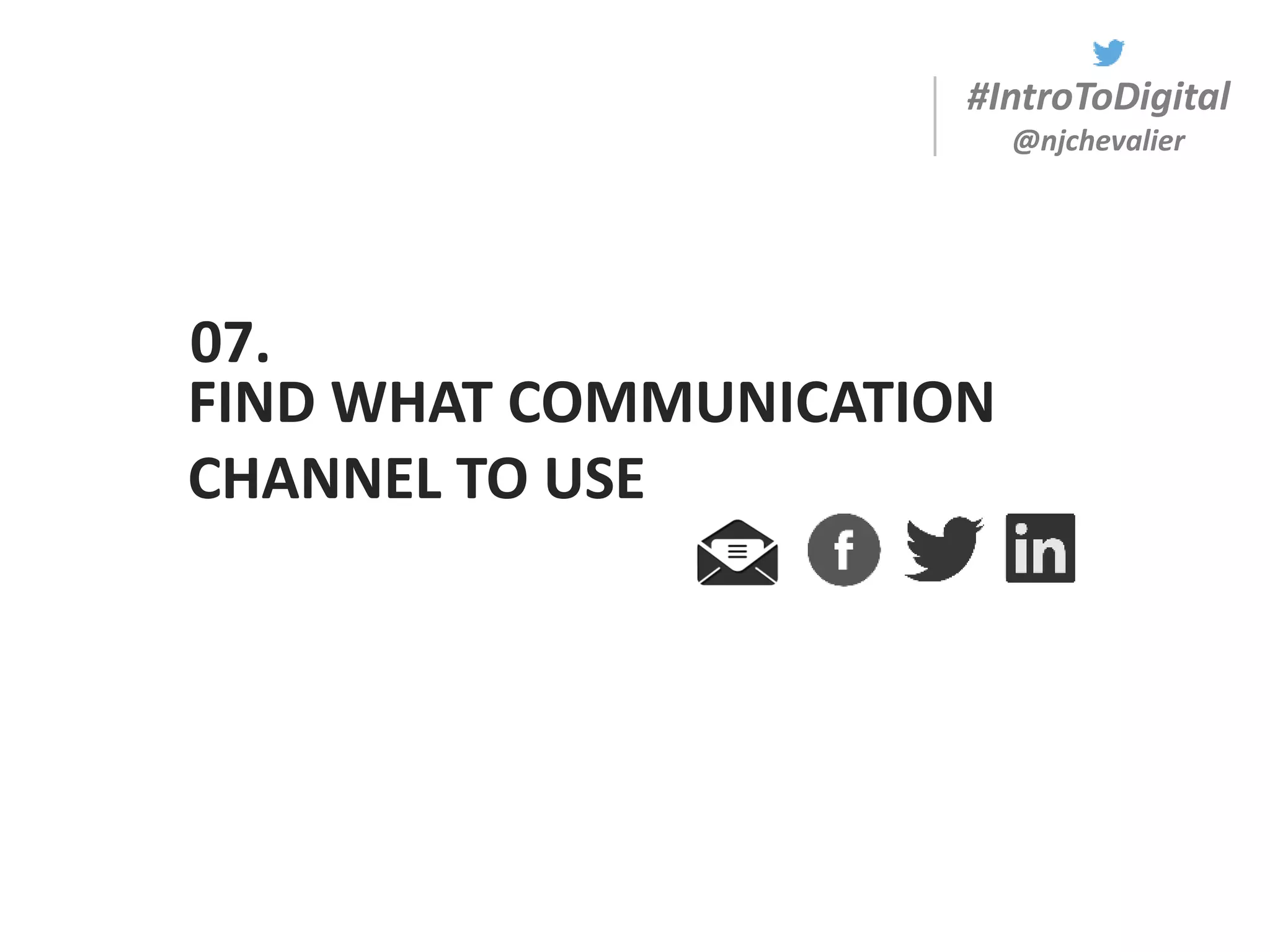 #IntroToDigital
@njchevalier

07.
FIND WHAT COMMUNICATION CHANNEL TO USE

f in